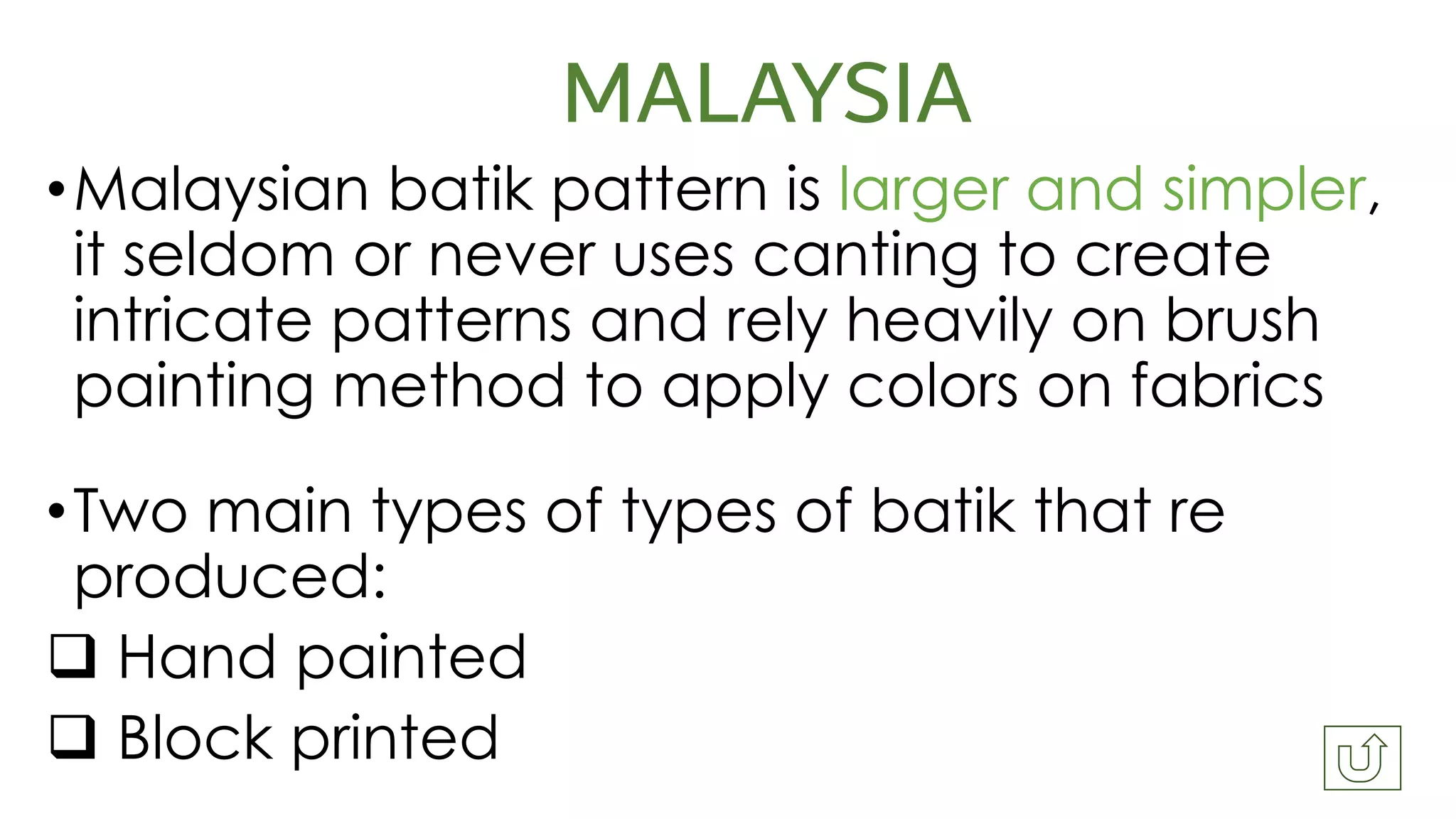 MALAYSIA

• Malaysian batik pattern is larger and simpler, it seldom or never uses canting to create intricate patterns and rely heavily on brush painting method to apply colors on fabrics

• Two main types of types of batik that re produced:

❑ Hand painted
❑ Block printed